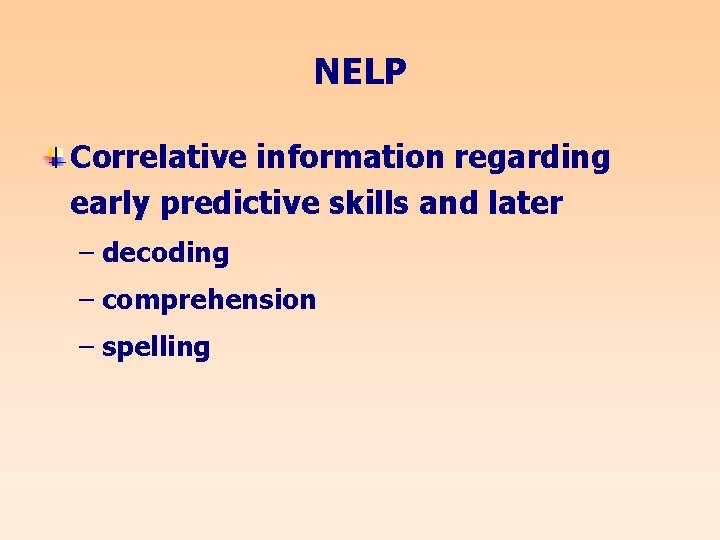 NELP

Correlative information regarding early predictive skills and later

– decoding

– comprehension

– spelling